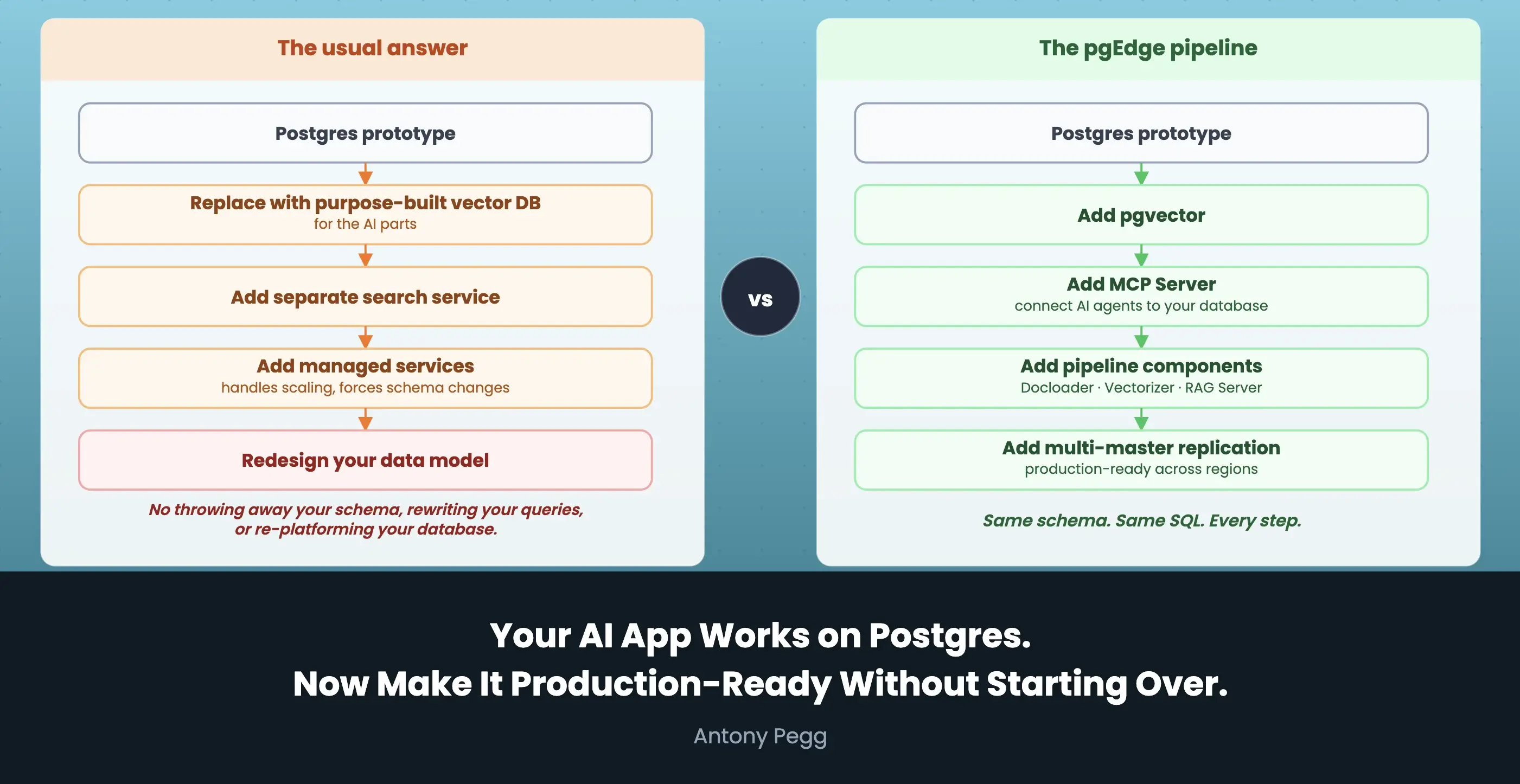 The usual answer

Postgres prototype

Replace with purpose-built vector DB
for the AI parts

Add separate search service

Add managed services
handles scaling, forces schema changes

Redesign your data model

No throwing away your schema, rewriting your queries, or re-platforming your database.

vs

The pgEdge pipeline

Postgres prototype

Add pgvector

Add MCP Server
connect AI agents to your database

Add pipeline components
Docloader · Vectorizer · RAG Server

Add multi-master replication
production-ready across regions

Same schema. Same SQL. Every step.

Your AI App Works on Postgres.
Now Make It Production-Ready Without Starting Over.

Antony Pegg